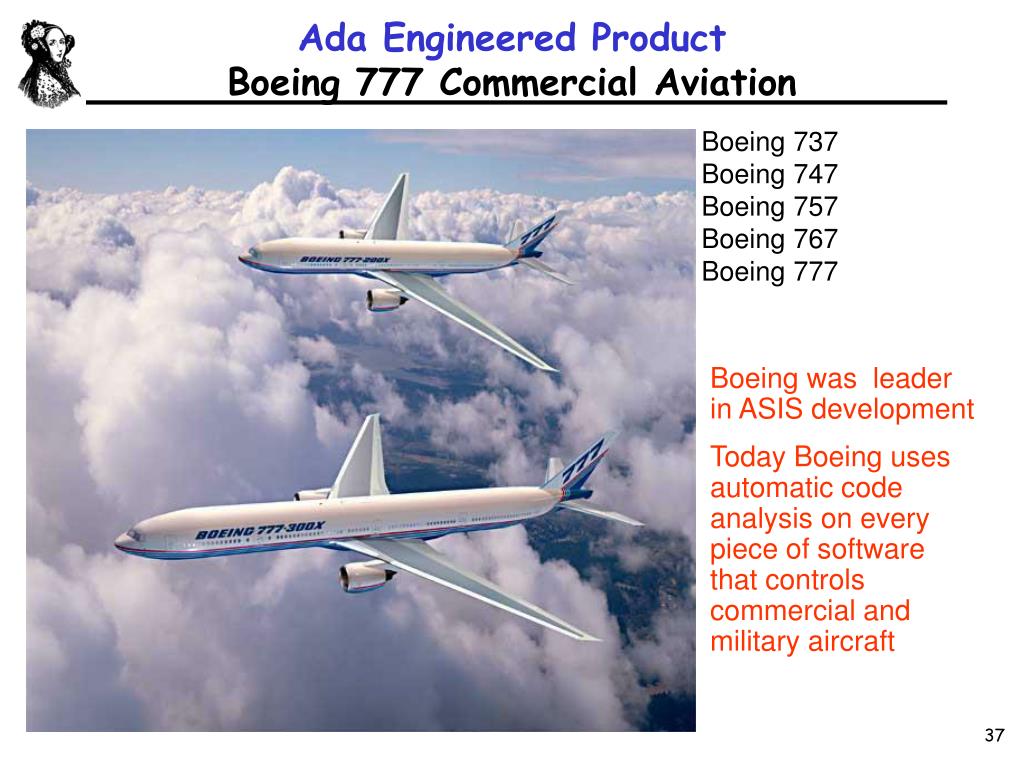 Ada Engineered Product
Boeing 777 Commercial Aviation

BOEING 777-200X

777

BOEING 777-300X

777

Boeing 737
Boeing 747
Boeing 757
Boeing 767
Boeing 777

Boeing was leader in ASIS development

Today Boeing uses automatic code analysis on every piece of software that controls commercial and military aircraft

37